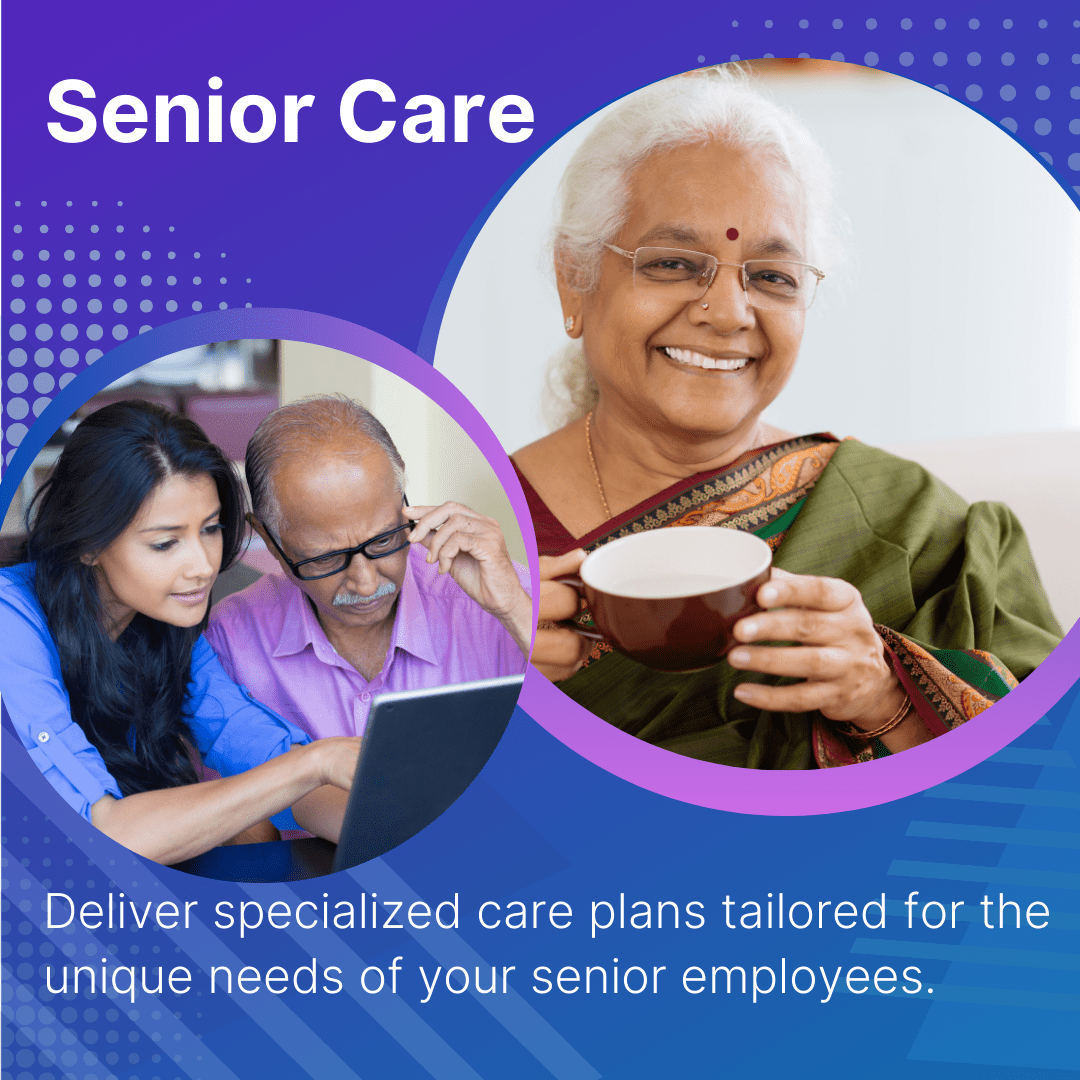 Senior Care

Deliver specialized care plans tailored for the unique needs of your senior employees.